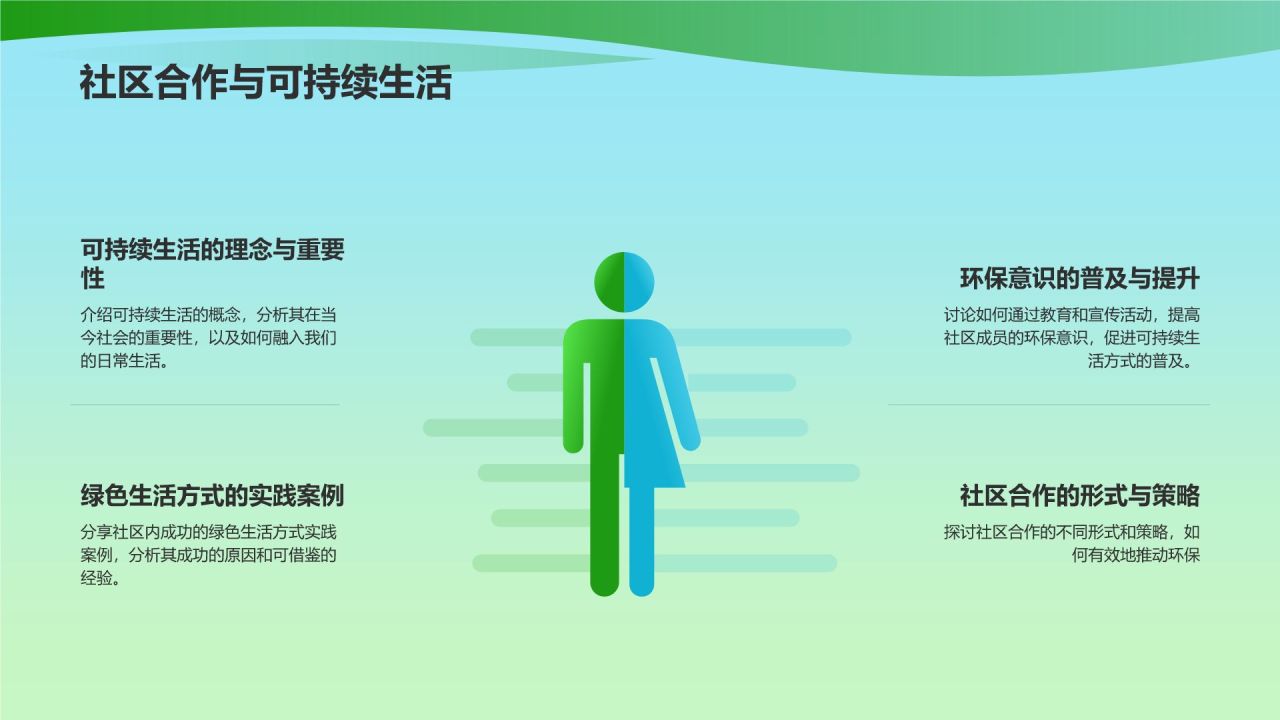 社区合作与可持续生活

可持续生活的理念与重要性

介绍可持续生活的概念，分析其在当今社会的重要性，以及如何融入我们的日常生活。

绿色生活方式的实践案例

分享社区内成功的绿色生活方式实践案例，分析其成功的原因和可借鉴的经验。

环保意识的普及与提升

讨论如何通过教育和宣传活动，提高社区成员的环保意识，促进可持续生活方式的普及。

社区合作的形式与策略

探讨社区合作的不同形式和策略，如何有效地推动环保